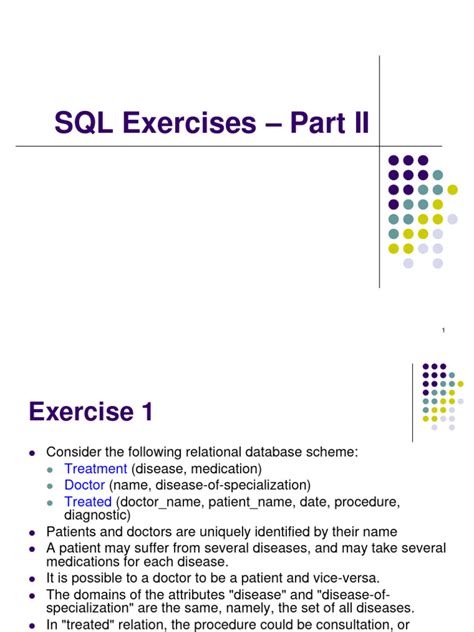 SQL Exercises – Part II

1

Exercise 1

- Consider the following relational database scheme:
  - Treatment (disease, medication)
  - Doctor (name, disease-of-specialization)
  - Treated (doctor_name, patient_name, date, procedure, diagnostic)
- Patients and doctors are uniquely identified by their name
- A patient may suffer from several diseases, and may take several medications for each disease.
- It is possible to a doctor to be a patient and vice-versa.
- The domains of the attributes "disease" and "disease-of-specialization" are the same, namely, the set of all diseases.
- In "treated" relation, the procedure could be consultation, or